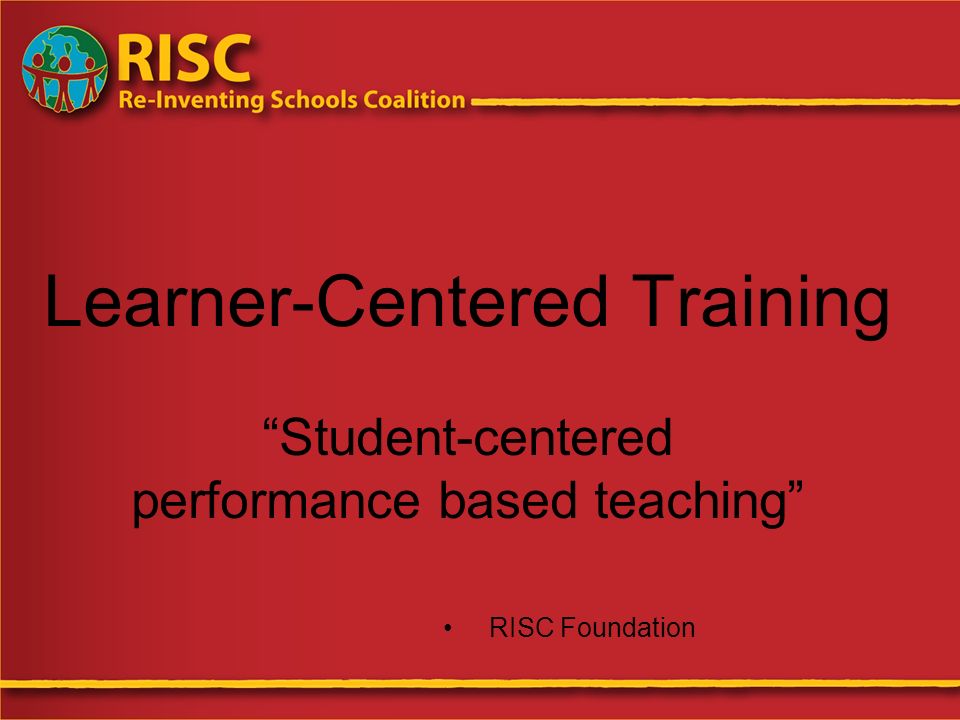 RISC
Re-Inventing Schools Coalition

Learner-Centered Training

“Student-centered performance based teaching”

• RISC Foundation